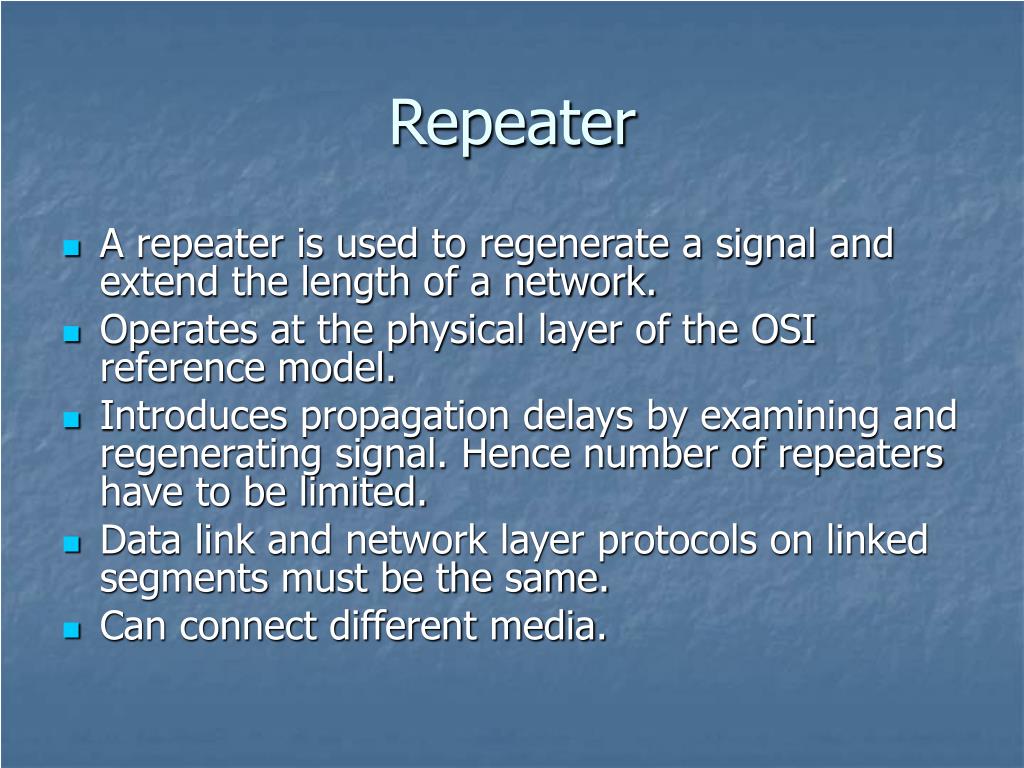 Repeater

- A repeater is used to regenerate a signal and extend the length of a network.
- Operates at the physical layer of the OSI reference model.
- Introduces propagation delays by examining and regenerating signal. Hence number of repeaters have to be limited.
- Data link and network layer protocols on linked segments must be the same.
- Can connect different media.